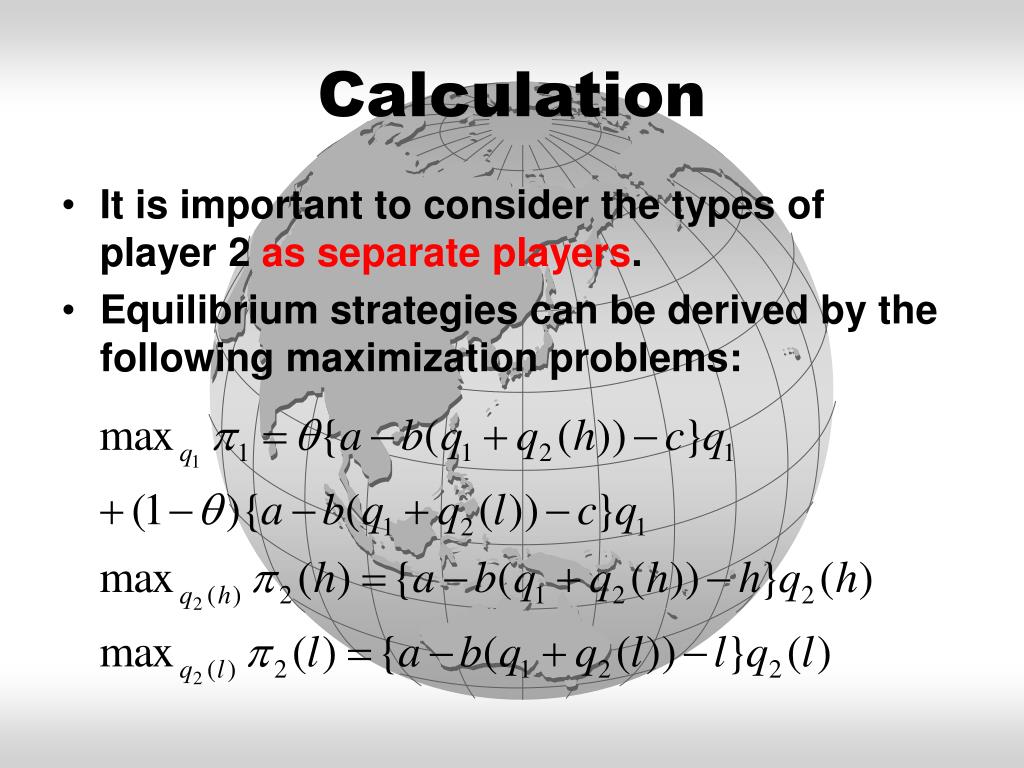 Calculation

• It is important to consider the types of player 2 as separate players.

• Equilibrium strategies can be derived by the following maximization problems:

$\max_{q_1} \pi_1 = \theta\{a - b(q_1 + q_2(h)) - c\}q_1$

$+ (1-\theta)\{a - b(q_1 + q_2(l)) - c\}q_1$

$\max_{q_2(h)} \pi_2(h) = \{a - b(q_1 + q_2(h)) - h\}q_2(h)$

$\max_{q_2(l)} \pi_2(l) = \{a - b(q_1 + q_2(l)) - l\}q_2(l)$